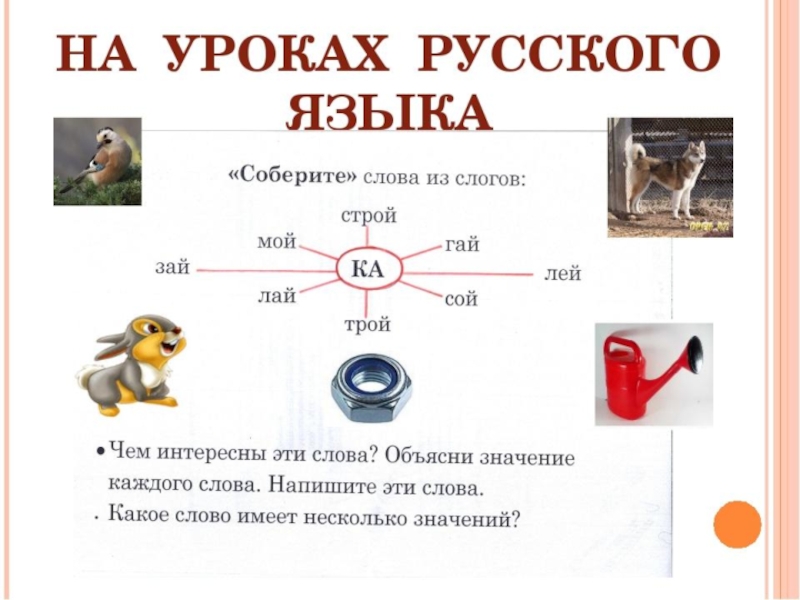 НА УРОКАХ РУССКОГО ЯЗЫКА

«Соберите» слова из слогов:

строй
мой
гай
зай
КА
лей
лай
сой
трой

• Чем интересны эти слова? Объясни значение каждого слова. Напишите эти слова.
• Какое слово имеет несколько значений?